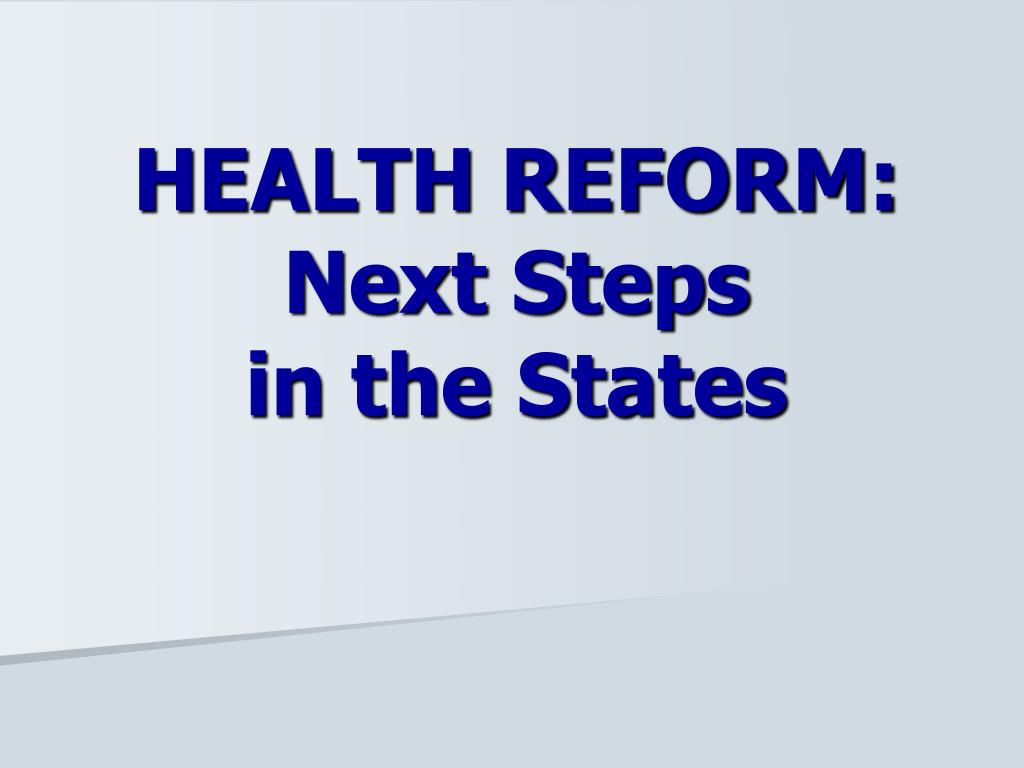 HEALTH REFORM:
Next Steps
in the States